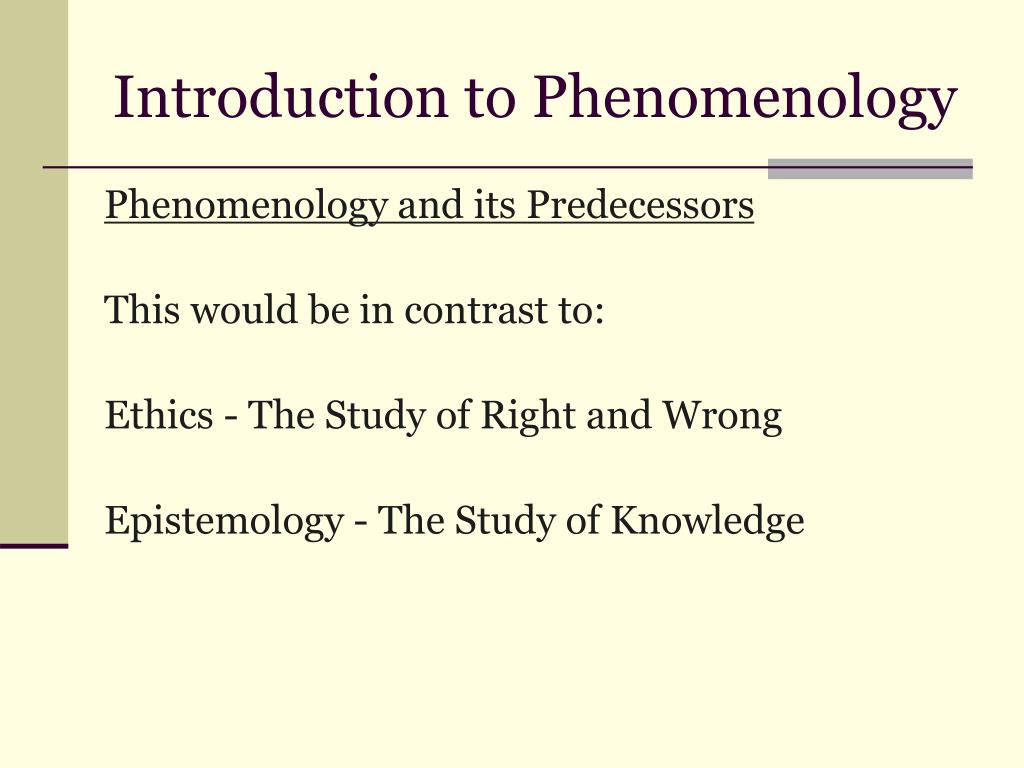 Introduction to Phenomenology

Phenomenology and its Predecessors

This would be in contrast to:

Ethics - The Study of Right and Wrong

Epistemology - The Study of Knowledge